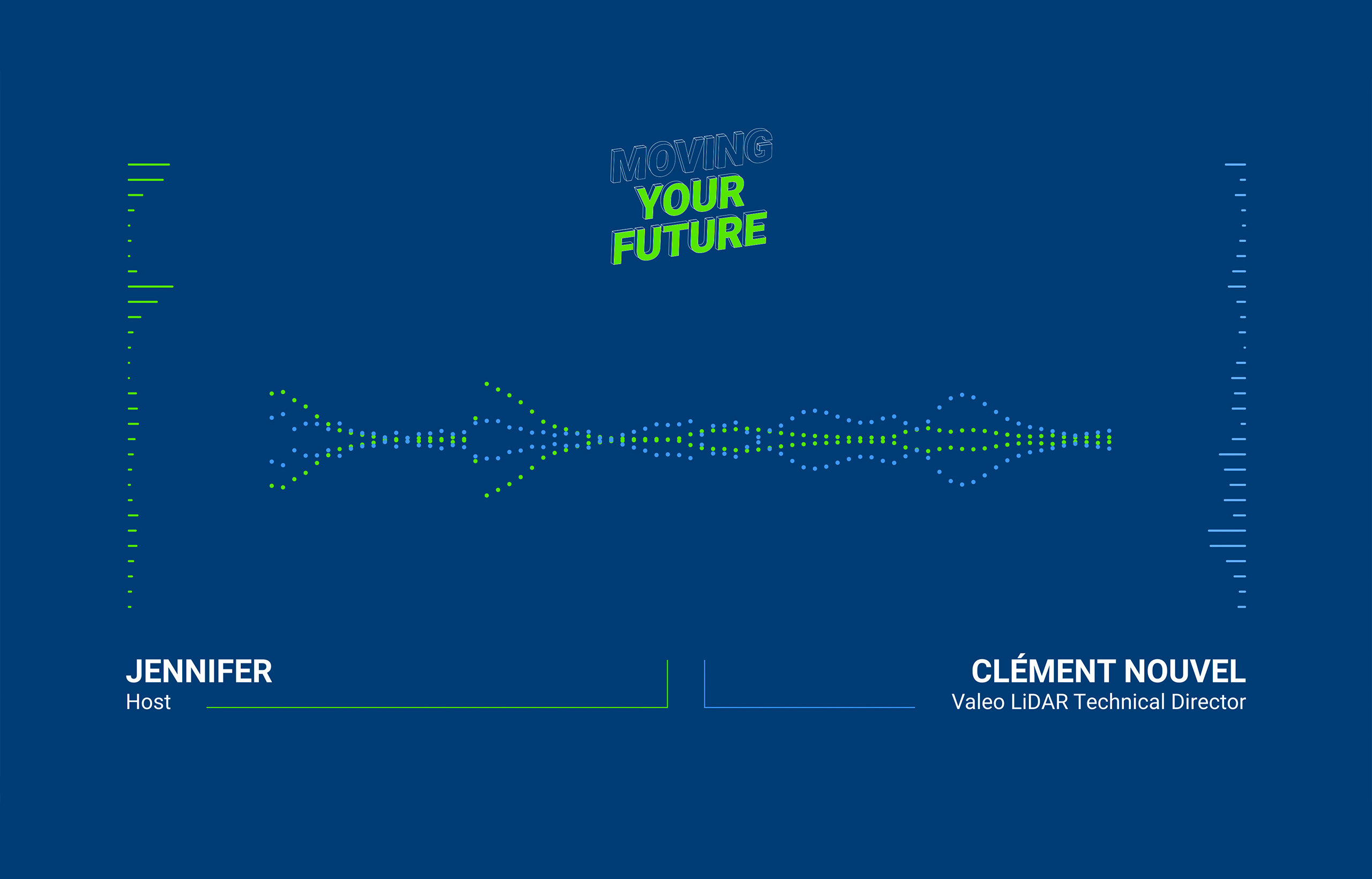 MOVING YOUR FUTURE

JENNIFER
Host

CLÉMENT NOUVEL
Valeo LiDAR Technical Director